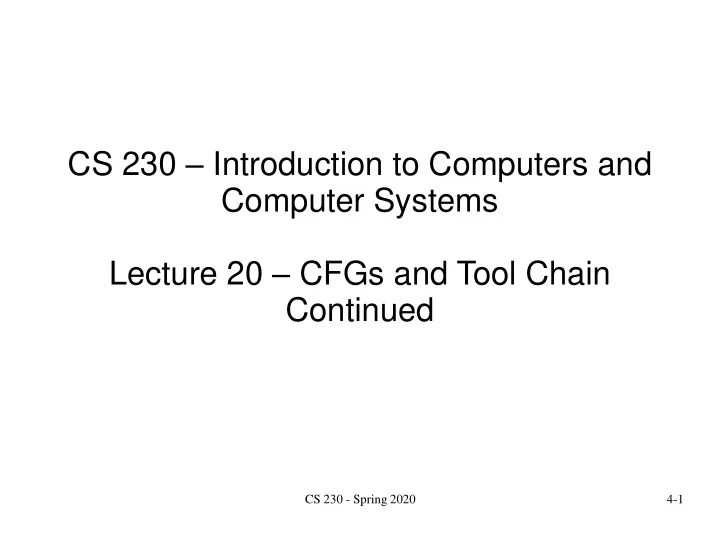 CS 230 – Introduction to Computers and Computer Systems

Lecture 20 – CFGs and Tool Chain Continued

CS 230 - Spring 2020

4-1